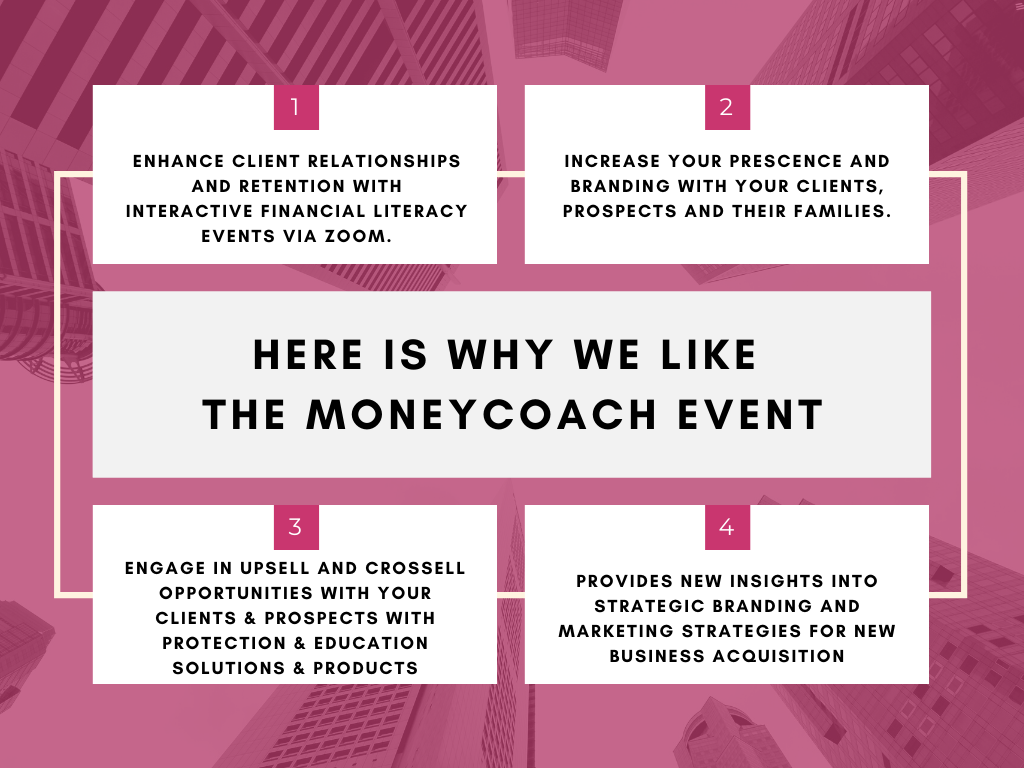 1

ENHANCE CLIENT RELATIONSHIPS AND RETENTION WITH INTERACTIVE FINANCIAL LITERACY EVENTS VIA ZOOM.

2

INCREASE YOUR PRESCENCE AND BRANDING WITH YOUR CLIENTS, PROSPECTS AND THEIR FAMILIES.

HERE IS WHY WE LIKE THE MONEYCOACH EVENT

3

ENGAGE IN UPSELL AND CROSSELL OPPORTUNITIES WITH YOUR CLIENTS & PROSPECTS WITH PROTECTION & EDUCATION SOLUTIONS & PRODUCTS

4

PROVIDES NEW INSIGHTS INTO STRATEGIC BRANDING AND MARKETING STRATEGIES FOR NEW BUSINESS ACQUISITION